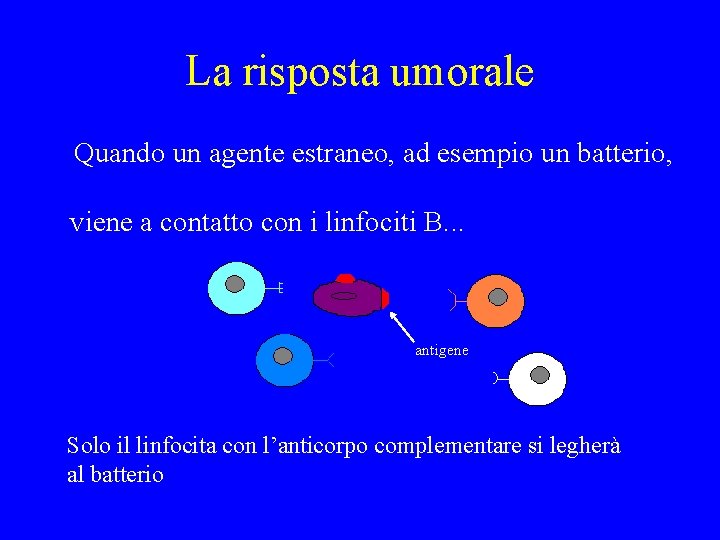 La risposta umorale

Quando un agente estraneo, ad esempio un batterio,

viene a contatto con i linfociti B...

antigene

Solo il linfocita con l’anticorpo complementare si legherà al batterio